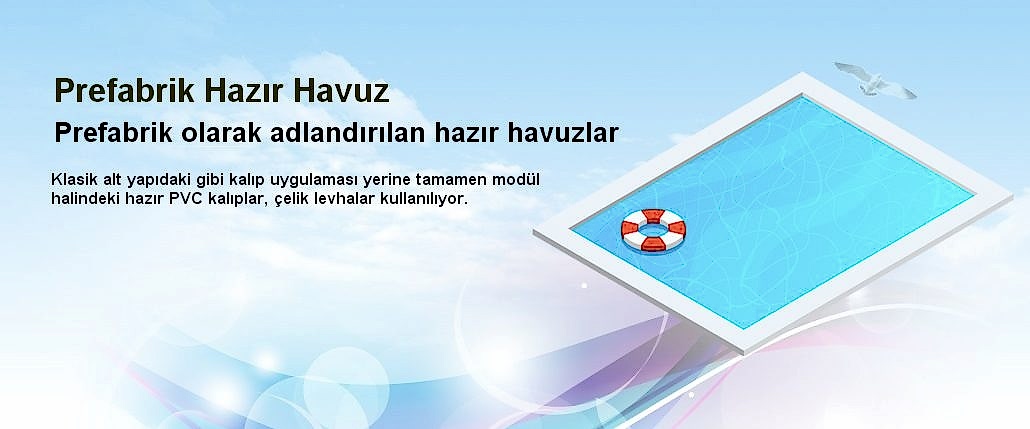 Prefabrik Hazır Havuz

Prefabrik olarak adlandırılan hazır havuzlar

Klasik alt yapıdaki gibi kalıp uygulaması yerine tamamen modül halindeki hazır PVC kalıplar, çelik levhalar kullanılıyor.